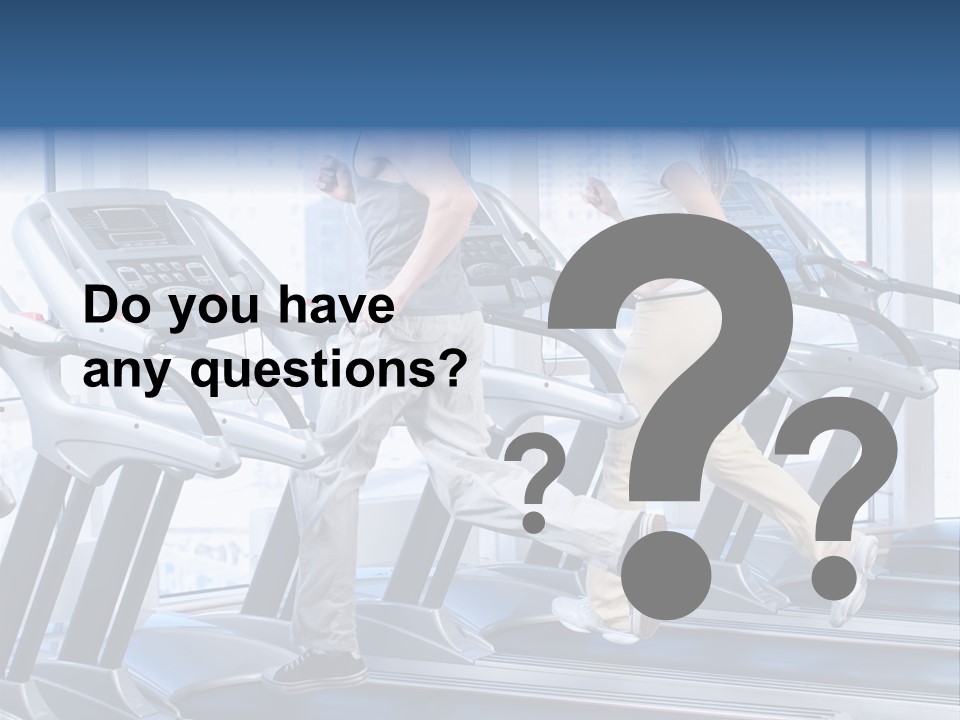 Do you have any questions?

?

?

?